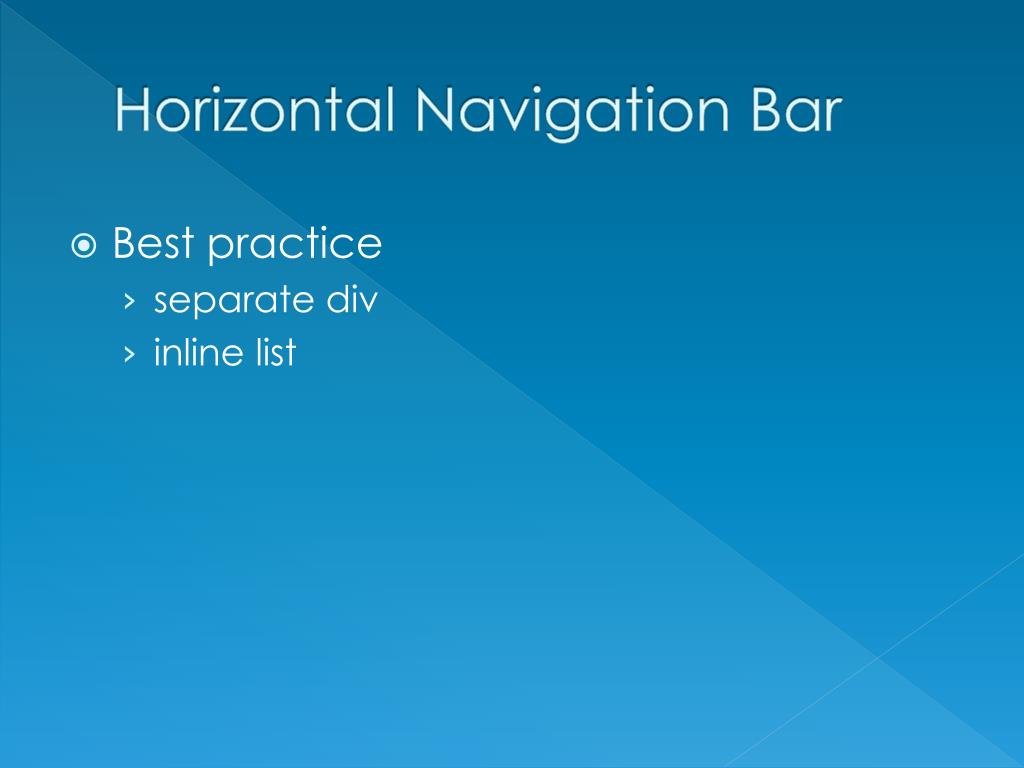 Horizontal Navigation Bar

Best practice
› separate div
› inline list